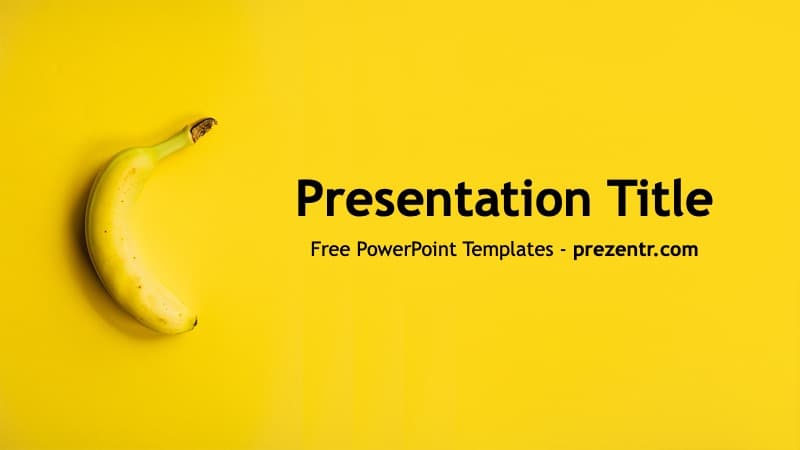 Presentation Title

Free PowerPoint Templates - prezentr.com